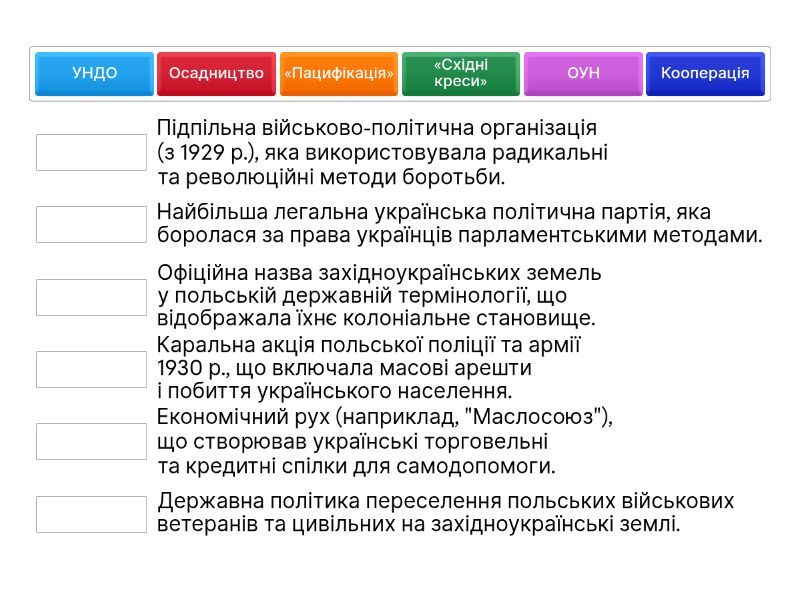 УНДО

Осадництво

«Пацифікація»

«Східні креси»

ОУН

Кооперація

Підпільна військово-політична організація (з 1929 р.), яка використовувала радикальні та революційні методи боротьби.

Найбільша легальна українська політична партія, яка боролася за права українців парламентськими методами.

Офіційна назва західноукраїнських земель у польській державній термінології, що відображала їхнє колоніальне становище.

Каральна акція польської поліції та армії 1930 р., що включала масові арешти і побиття українського населення.

Економічний рух (наприклад, "Маслосоюз"), що створював українські торговельні та кредитні спілки для самодопомоги.

Державна політика переселення польських військових ветеранів та цивільних на західноукраїнські землі.